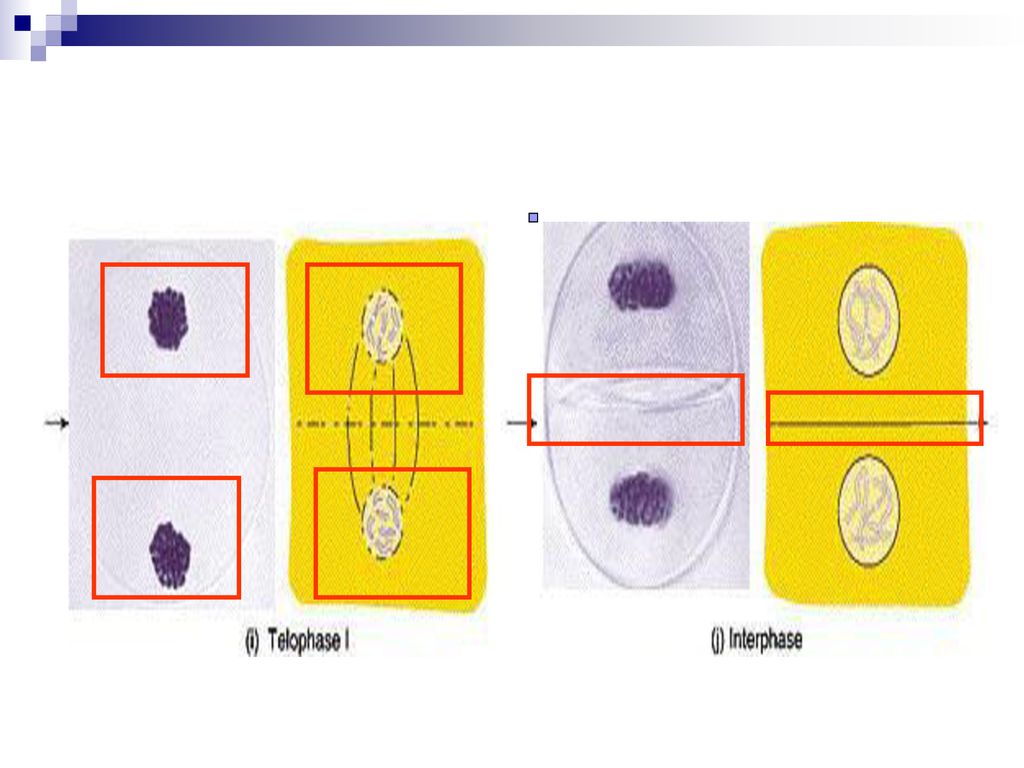 (i) Telophase I

(j) Interphase